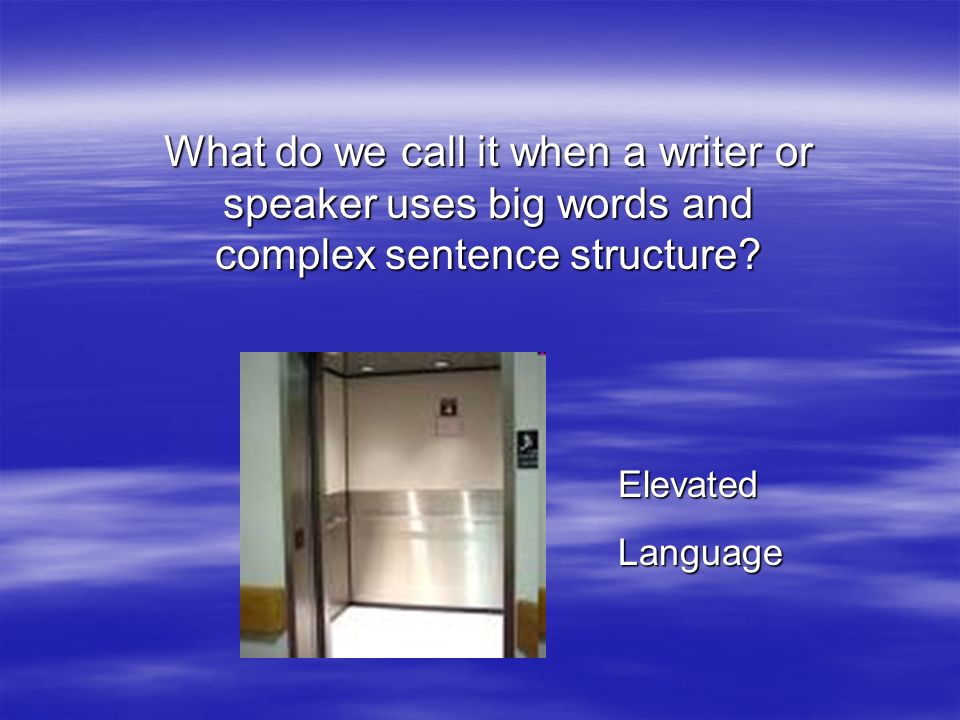 What do we call it when a writer or speaker uses big words and complex sentence structure?

Elevated

Language